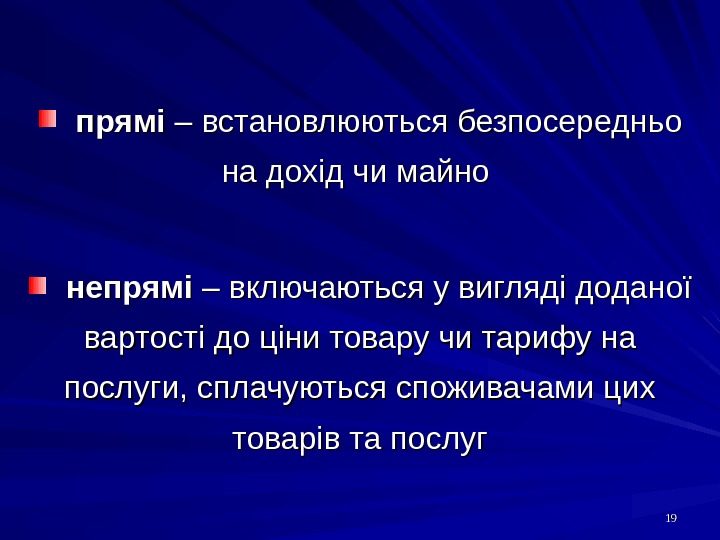 прямі – встановлюються безпосередньо на дохід чи майно

непрямі – включаються у вигляді доданої вартості до ціни товару чи тарифу на послуги, сплачуються споживачами цих товарів та послуг

19